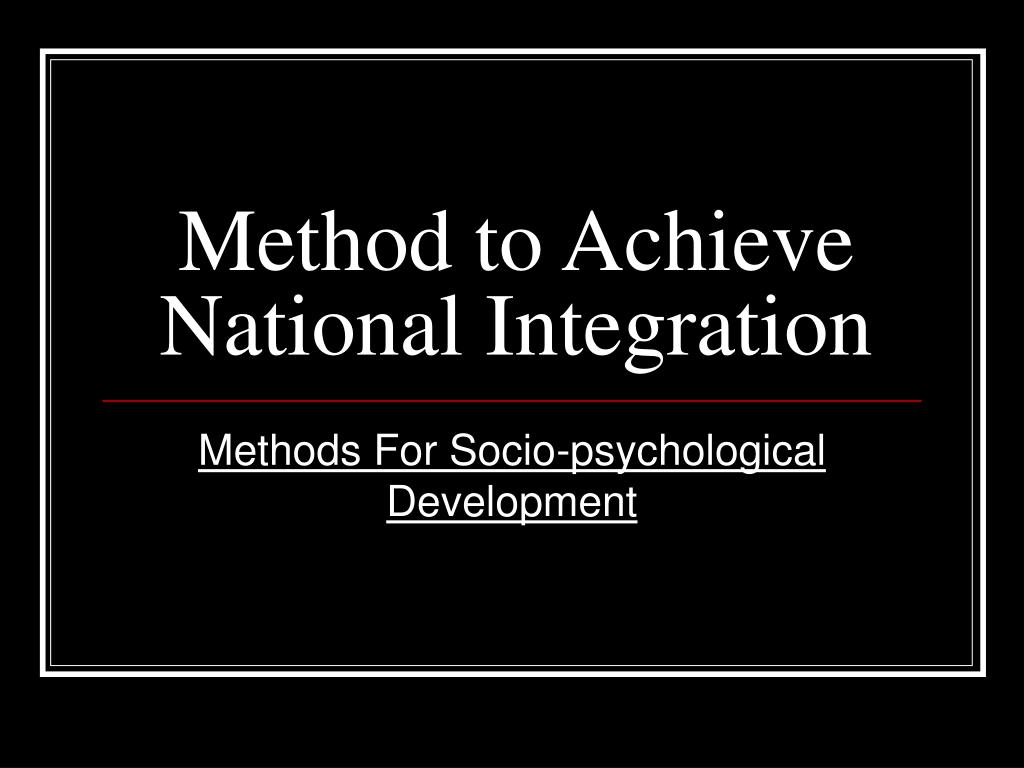 Method to Achieve National Integration

Methods For Socio-psychological Development